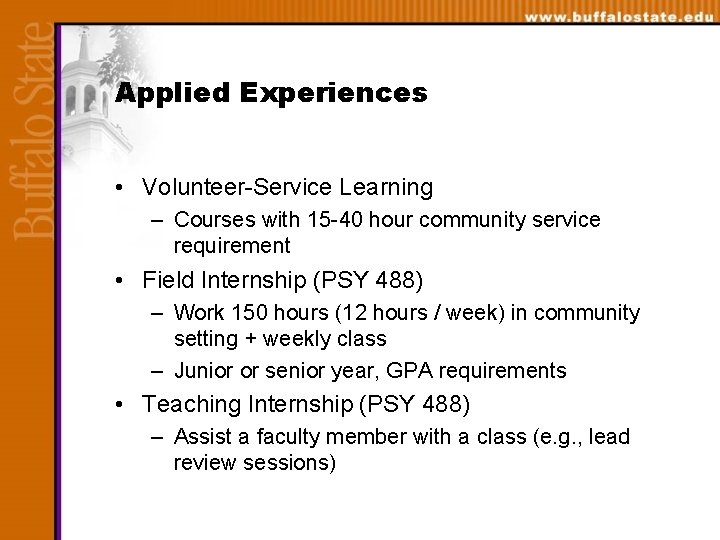 www.buffalostate.edu

Buffalo State

Applied Experiences

• Volunteer-Service Learning
  – Courses with 15-40 hour community service requirement
• Field Internship (PSY 488)
  – Work 150 hours (12 hours / week) in community setting + weekly class
  – Junior or senior year, GPA requirements
• Teaching Internship (PSY 488)
  – Assist a faculty member with a class (e.g., lead review sessions)